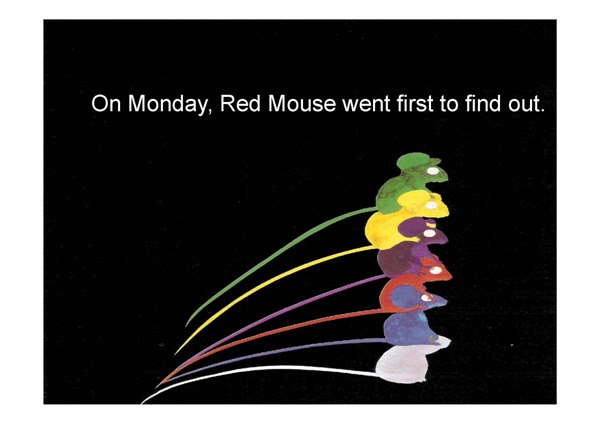 On Monday, Red Mouse went first to find out.